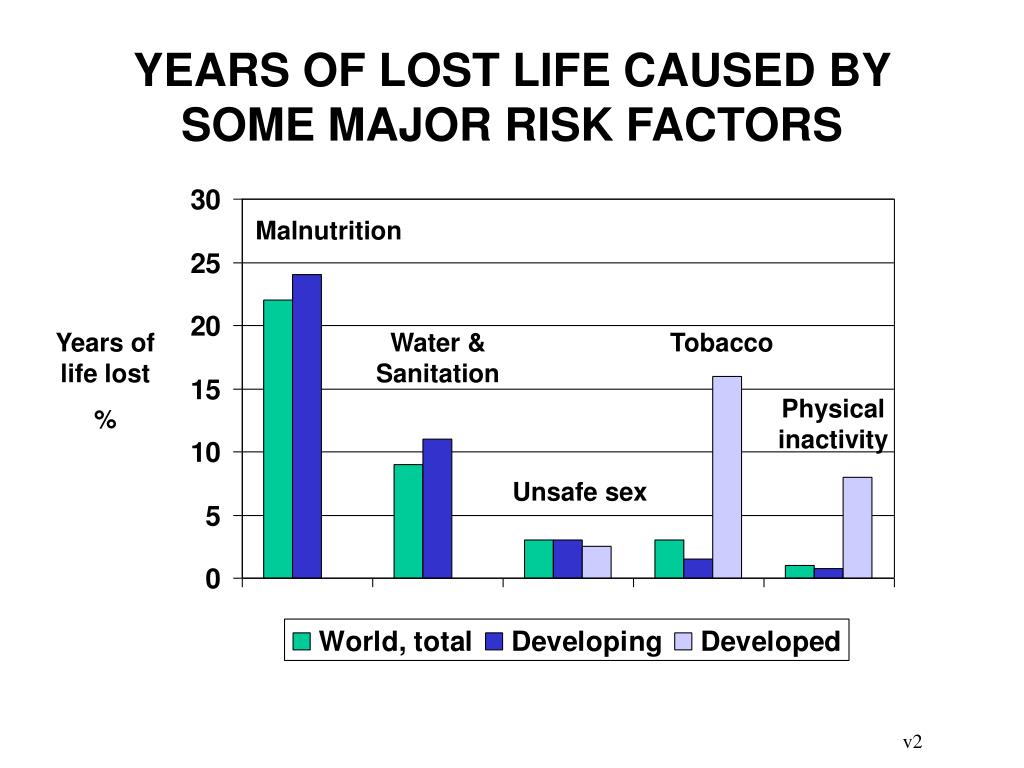 YEARS OF LOST LIFE CAUSED BY SOME MAJOR RISK FACTORS

Years of life lost
%

30
25
20
15
10
5
0

Malnutrition
Water & Sanitation
Unsafe sex
Tobacco
Physical inactivity

World, total
Developing
Developed

v2